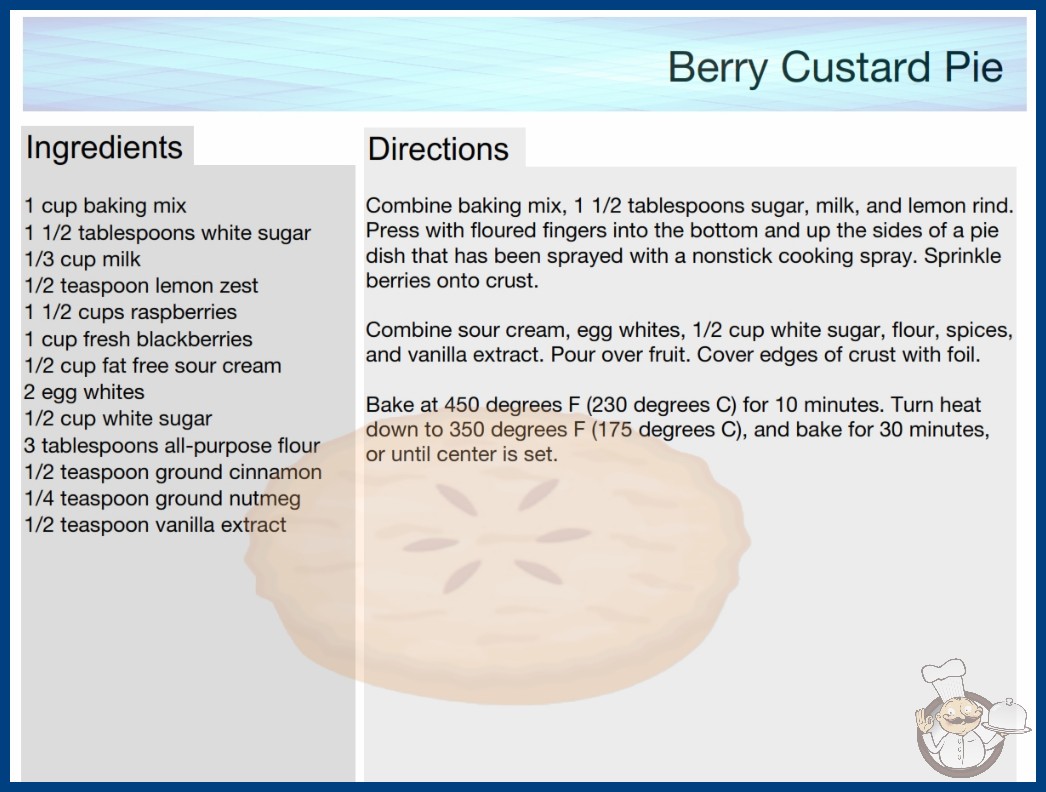 Berry Custard Pie

Ingredients

1 cup baking mix
1 1/2 tablespoons white sugar
1/3 cup milk
1/2 teaspoon lemon zest
1 1/2 cups raspberries
1 cup fresh blackberries
1/2 cup fat free sour cream
2 egg whites
1/2 cup white sugar
3 tablespoons all-purpose flour
1/2 teaspoon ground cinnamon
1/4 teaspoon ground nutmeg
1/2 teaspoon vanilla extract

Directions

Combine baking mix, 1 1/2 tablespoons sugar, milk, and lemon rind. Press with floured fingers into the bottom and up the sides of a pie dish that has been sprayed with a nonstick cooking spray. Sprinkle berries onto crust.

Combine sour cream, egg whites, 1/2 cup white sugar, flour, spices, and vanilla extract. Pour over fruit. Cover edges of crust with foil.

Bake at 450 degrees F (230 degrees C) for 10 minutes. Turn heat down to 350 degrees F (175 degrees C), and bake for 30 minutes, or until center is set.